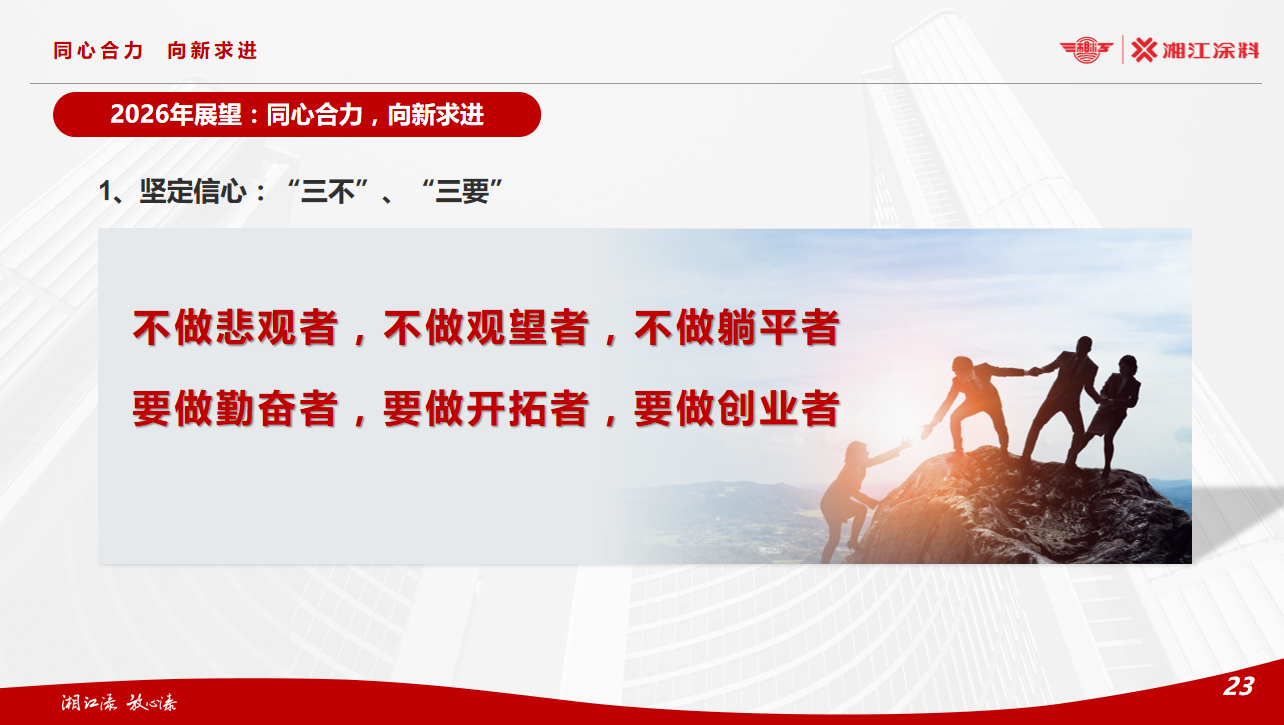 同心合力　向新求进

湘江涂料

2026年展望：同心合力，向新求进

1、坚定信心：“三不”、“三要”

不做悲观者，不做观望者，不做躺平者

要做勤奋者，要做开拓者，要做创业者

湘江漆 放心漆

23